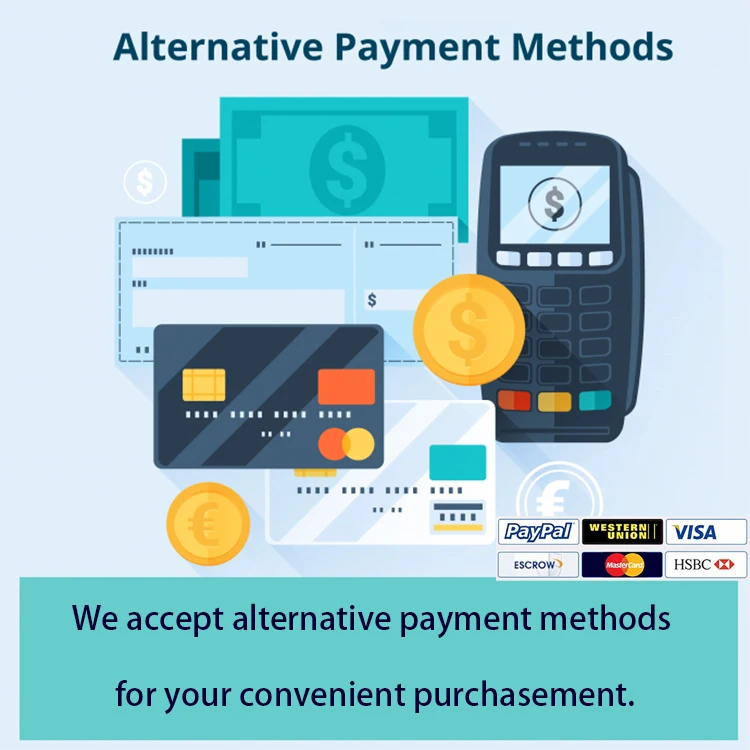 Alternative Payment Methods

$

$

$

$

$

€

€

PayPal WESTERN UNION VISA
ESCROW MasterCard HSBC

We accept alternative payment methods

for your convenient purchasement.